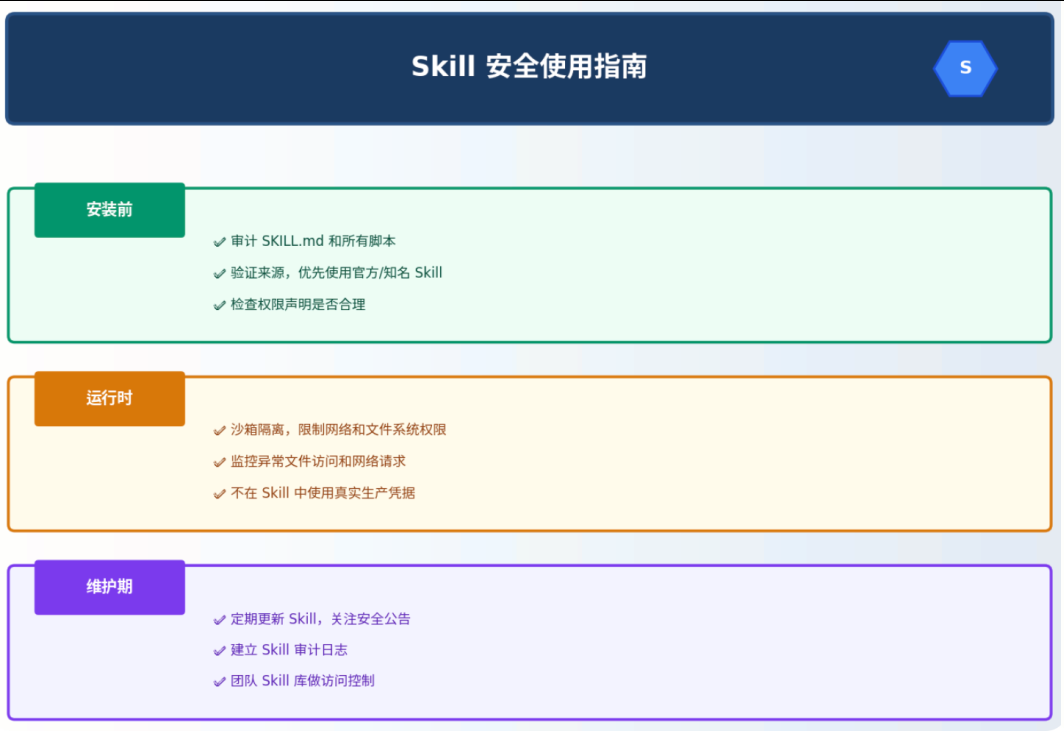 Skill 安全使用指南

S

安装前

✔ 审计 SKILL.md 和所有脚本

✔ 验证来源，优先使用官方/知名 Skill

✔ 检查权限声明是否合理

运行时

✔ 沙箱隔离，限制网络和文件系统权限

✔ 监控异常文件访问和网络请求

✔ 不在 Skill 中使用真实生产凭据

维护期

✔ 定期更新 Skill，关注安全公告

✔ 建立 Skill 审计日志

✔ 团队 Skill 库做访问控制